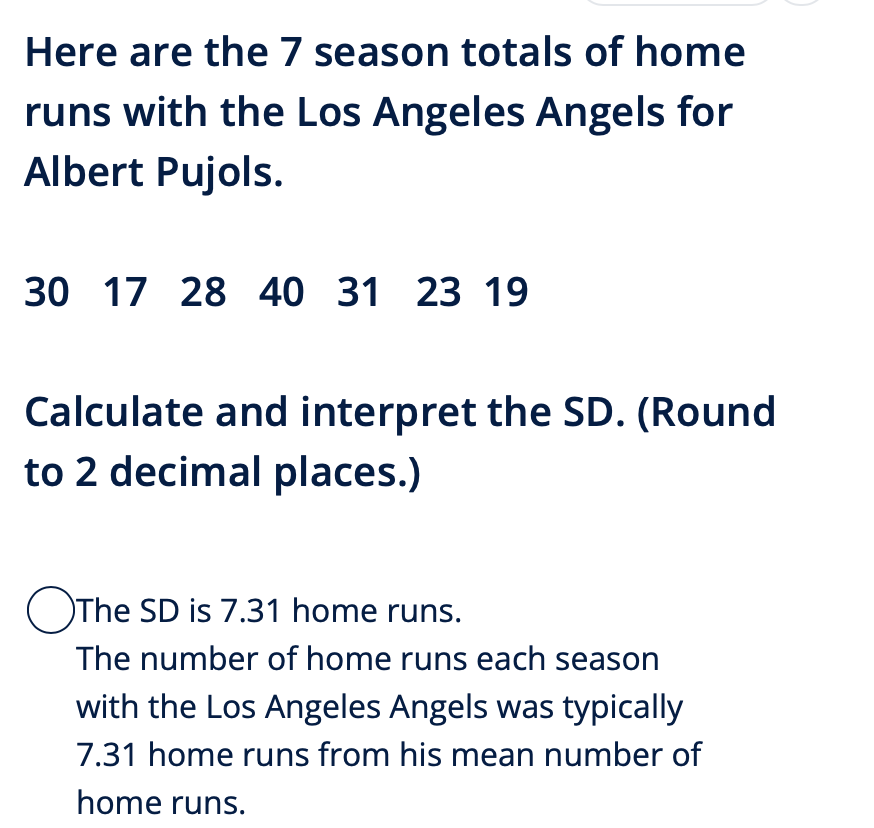 Here are the 7 season totals of home runs with the Los Angeles Angels for Albert Pujols.

30 17 28 40 31 23 19

Calculate and interpret the SD. (Round to 2 decimal places.)

The SD is 7.31 home runs.
The number of home runs each season with the Los Angeles Angels was typically 7.31 home runs from his mean number of home runs.